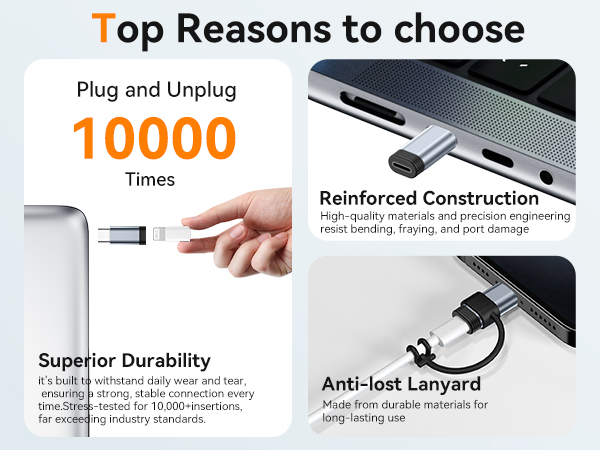 Top Reasons to choose

Plug and Unplug
10000
Times

Superior Durability
it's built to withstand daily wear and tear, ensuring a strong, stable connection every time.Stress-tested for 10,000+insertions, far exceeding industry standards.

Reinforced Construction
High-quality materials and precision engineering resist bending, fraying, and port damage

Anti-lost Lanyard
Made from durable materials for long-lasting use